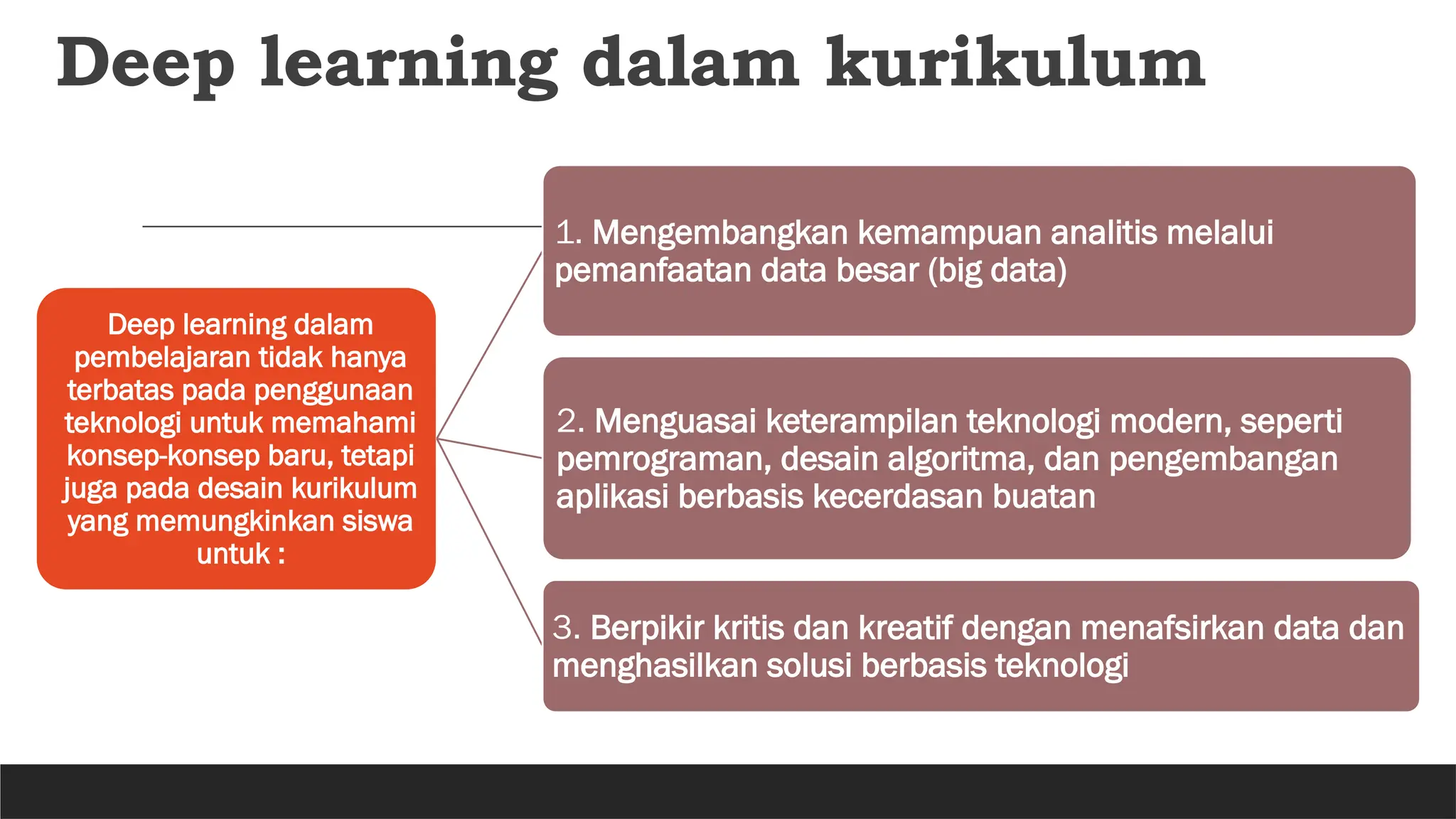 Deep learning dalam kurikulum

Deep learning dalam pembelajaran tidak hanya terbatas pada penggunaan teknologi untuk memahami konsep-konsep baru, tetapi juga pada desain kurikulum yang memungkinkan siswa untuk :

1. Mengembangkan kemampuan analitis melalui pemanfaatan data besar (big data)

2. Menguasai keterampilan teknologi modern, seperti pemrograman, desain algoritma, dan pengembangan aplikasi berbasis kecerdasan buatan

3. Berpikir kritis dan kreatif dengan menafsirkan data dan menghasilkan solusi berbasis teknologi